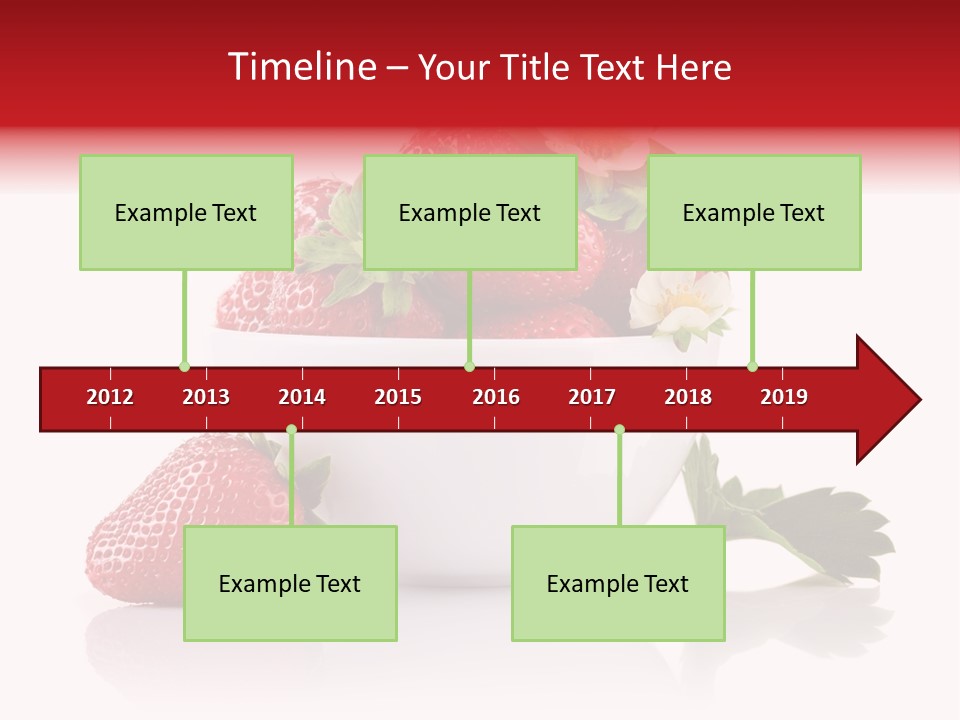 Timeline – Your Title Text Here

Example Text

Example Text

Example Text

2012 2013 2014 2015 2016 2017 2018 2019

Example Text

Example Text